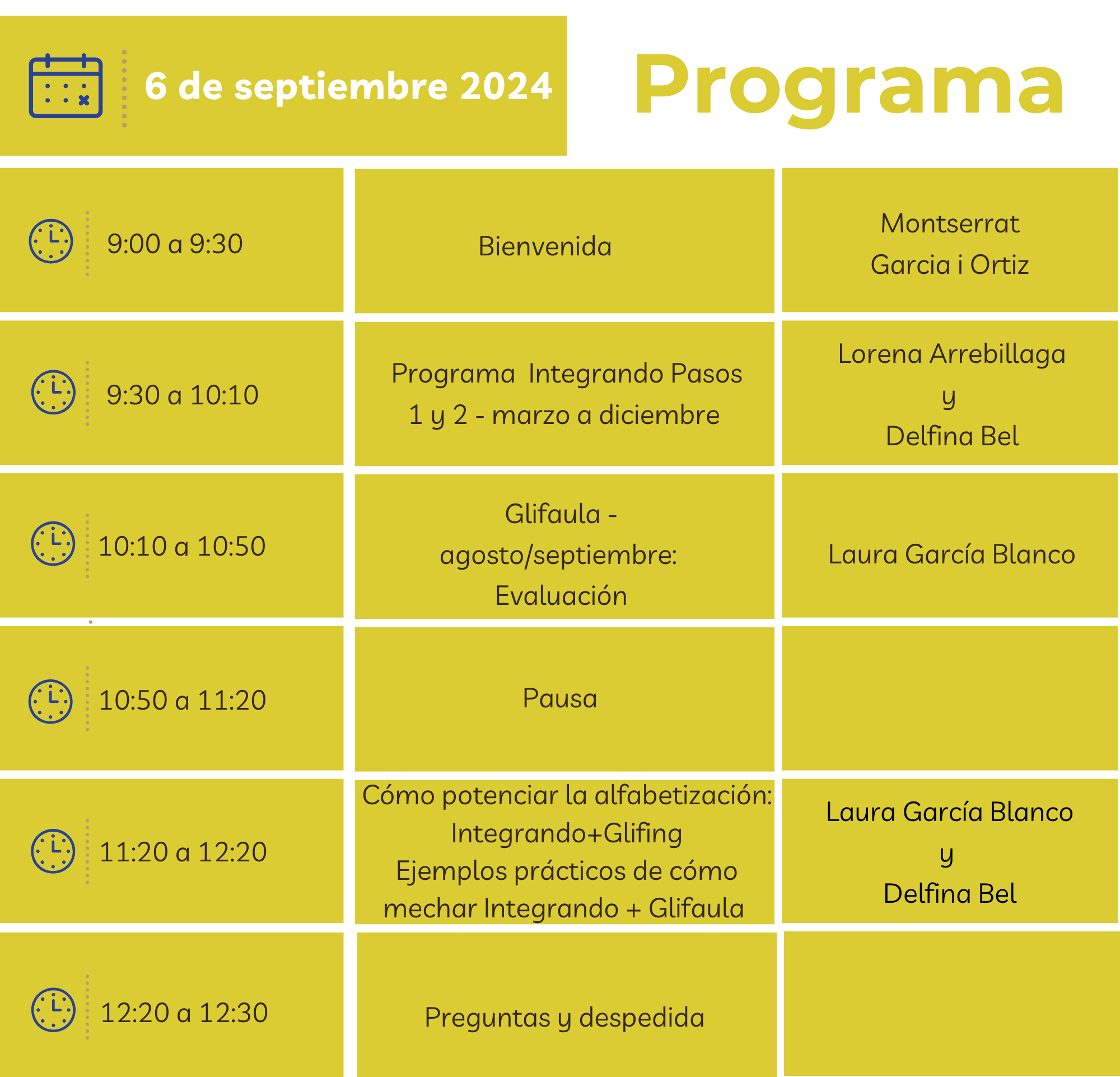 6 de septiembre 2024

Programa

| | | |
|---|---|---|
| 9:00 a 9:30 | Bienvenida | Montserrat Garcia i Ortiz |
| 9:30 a 10:10 | Programa Integrando Pasos 1 y 2 - marzo a diciembre | Lorena Arrebillaga y Delfina Bel |
| 10:10 a 10:50 | Glifaula - agosto/septiembre: Evaluación | Laura García Blanco |
| 10:50 a 11:20 | Pausa | |
| 11:20 a 12:20 | Cómo potenciar la alfabetización: Integrando+Glifing Ejemplos prácticos de cómo mechar Integrando + Glifaula | Laura García Blanco y Delfina Bel |
| 12:20 a 12:30 | Preguntas y despedida | |